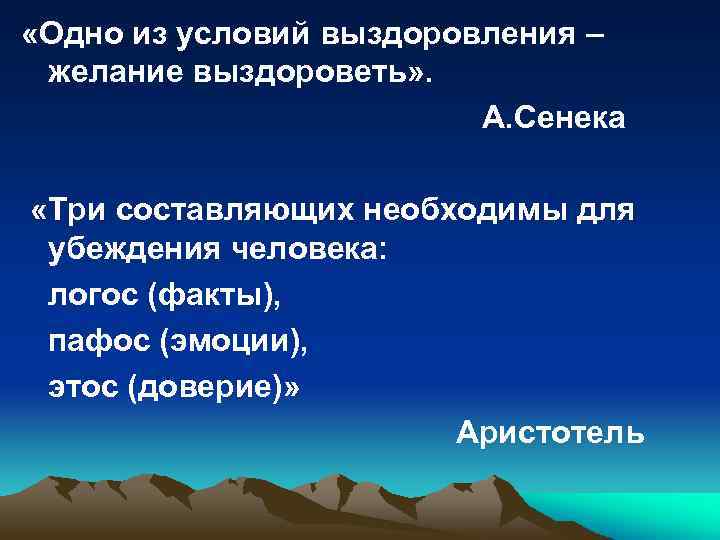 «Одно из условий выздоровления – желание выздороветь».

А.Сенека

«Три составляющих необходимы для убеждения человека:

логос (факты),

пафос (эмоции),

этос (доверие)»

Аристотель